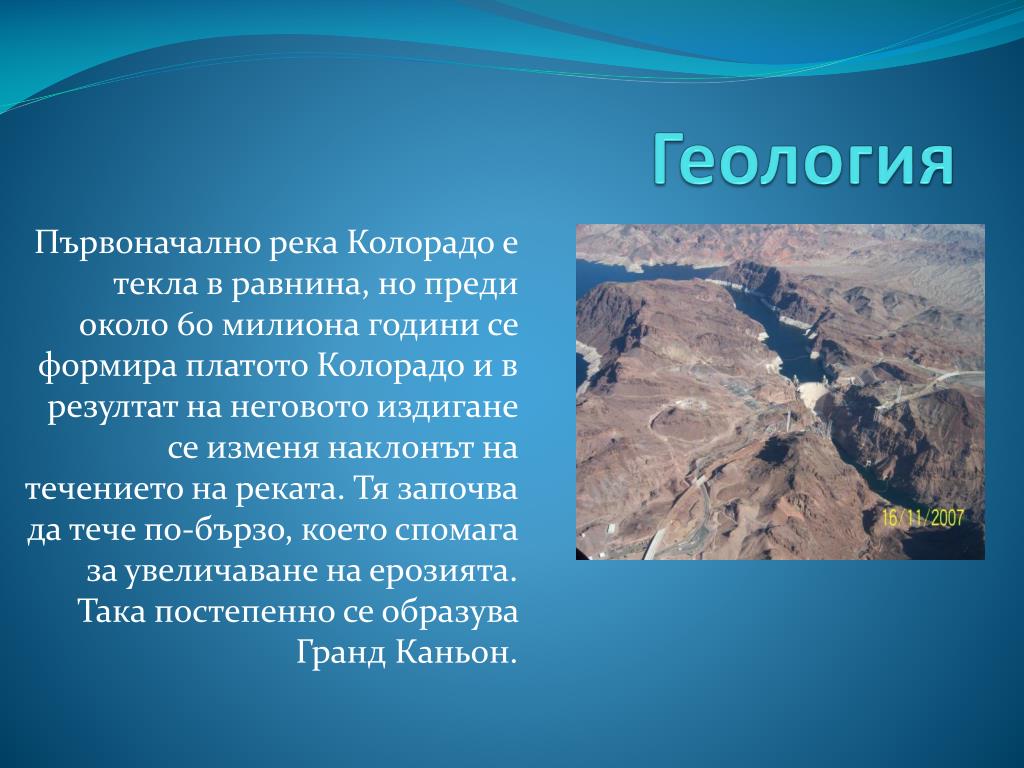 Геология

Първоначално река Колорадо е текла в равнина, но преди около 60 милиона години се формира платото Колорадо и в резултат на неговото издигане се изменя наклонът на течението на реката. Тя започва да тече по-бързо, което спомага за увеличаване на ерозията. Така постепенно се образува Гранд Каньон.

16/11/2007